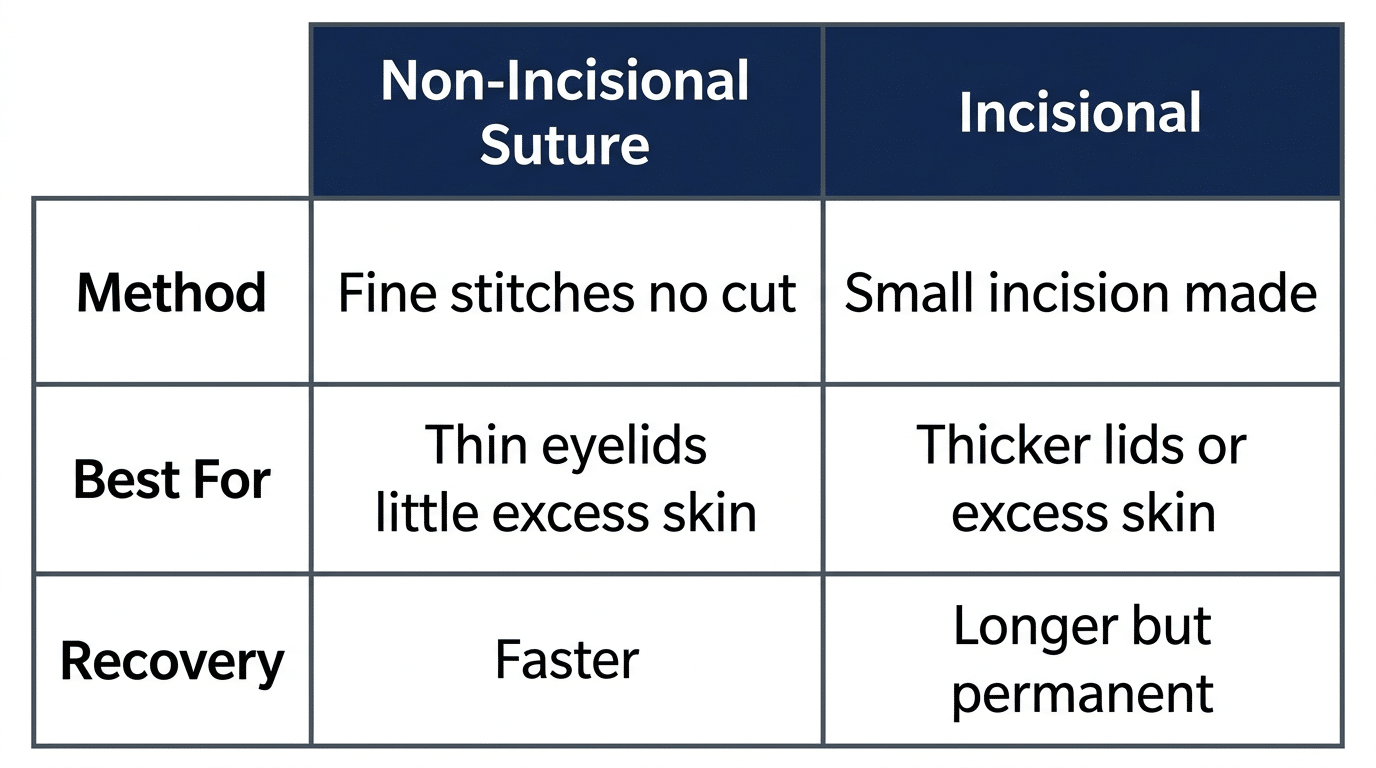 | | Non-Incisional Suture | Incisional |
|---|---|---|
| Method | Fine stitches no cut | Small incision made |
| Best For | Thin eyelids little excess skin | Thicker lids or excess skin |
| Recovery | Faster | Longer but permanent |